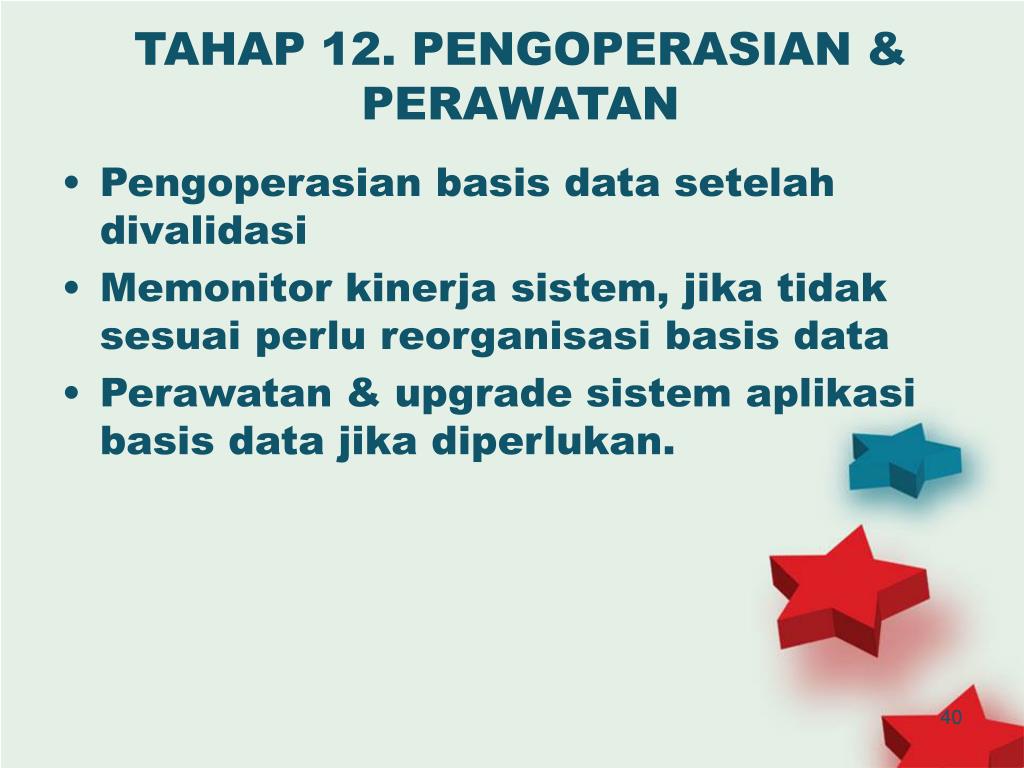 TAHAP 12. PENGOPERASIAN & PERAWATAN

• Pengoperasian basis data setelah divalidasi
• Memonitor kinerja sistem, jika tidak sesuai perlu reorganisasi basis data
• Perawatan & upgrade sistem aplikasi basis data jika diperlukan.

40